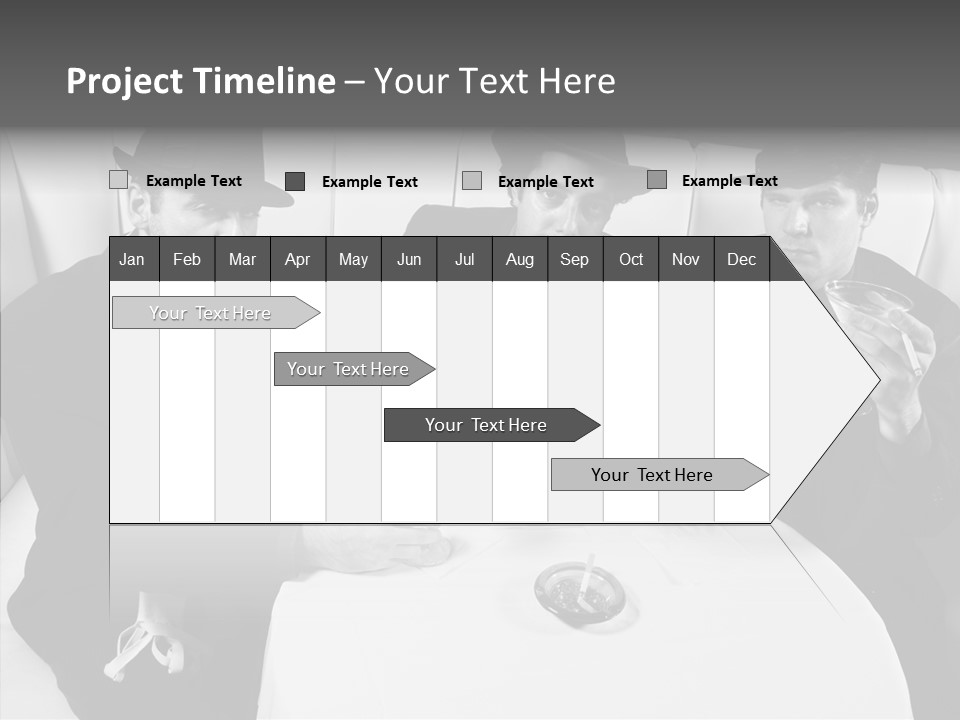 Project Timeline – Your Text Here

Example Text
Example Text
Example Text
Example Text

| Jan | Feb | Mar | Apr | May | Jun | Jul | Aug | Sep | Oct | Nov | Dec |
|---|---|---|---|---|---|---|---|---|---|---|---|

Your Text Here
Your Text Here
Your Text Here
Your Text Here